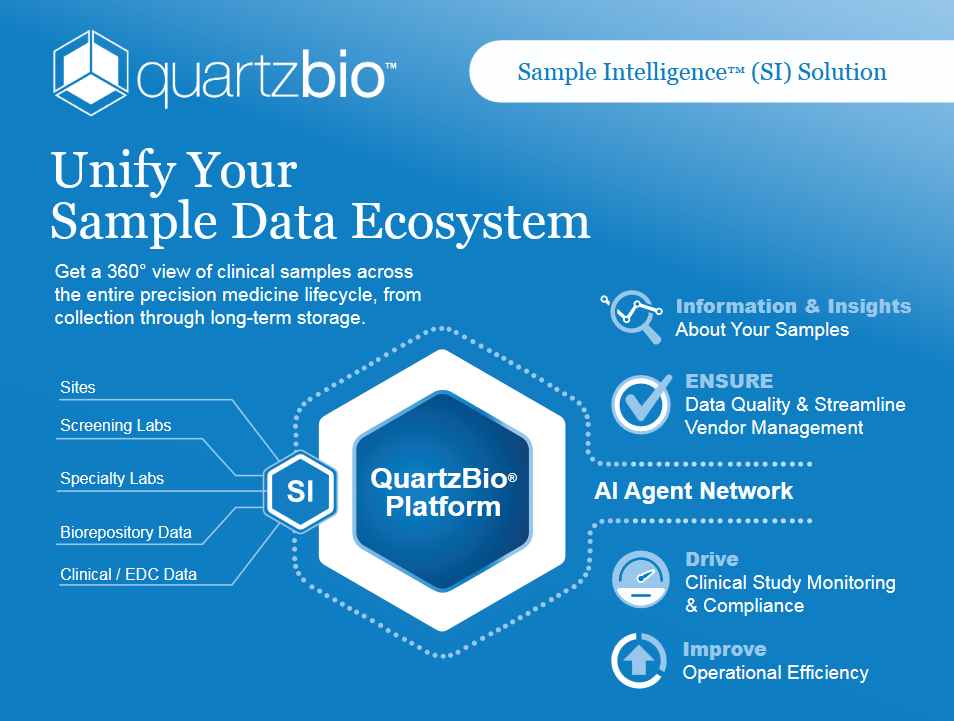 quartzbio™

Sample Intelligence™ (SI) Solution

Unify Your Sample Data Ecosystem

Get a 360° view of clinical samples across the entire precision medicine lifecycle, from collection through long-term storage.

Sites
Screening Labs
Specialty Labs
Biorepository Data
Clinical / EDC Data

SI

QuartzBio® Platform

Information & Insights About Your Samples

ENSURE Data Quality & Streamline Vendor Management

AI Agent Network

Drive Clinical Study Monitoring & Compliance

Improve Operational Efficiency